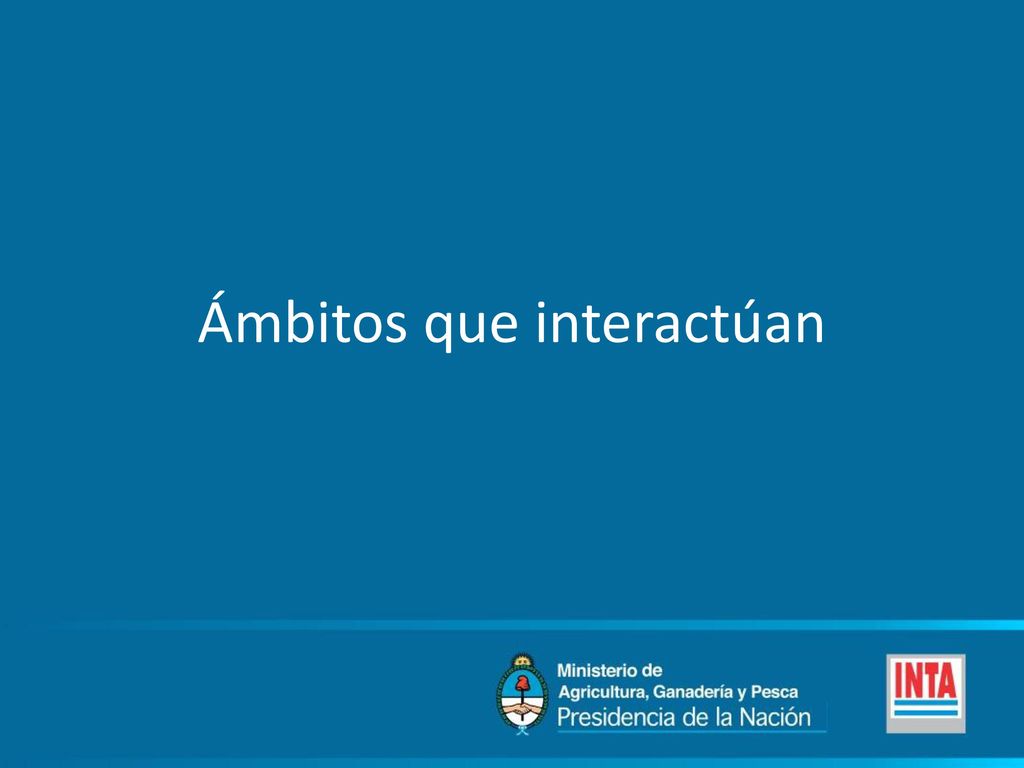 Ámbitos que interactúan

Ministerio de
Agricultura, Ganadería y Pesca
Presidencia de la Nación

INTA